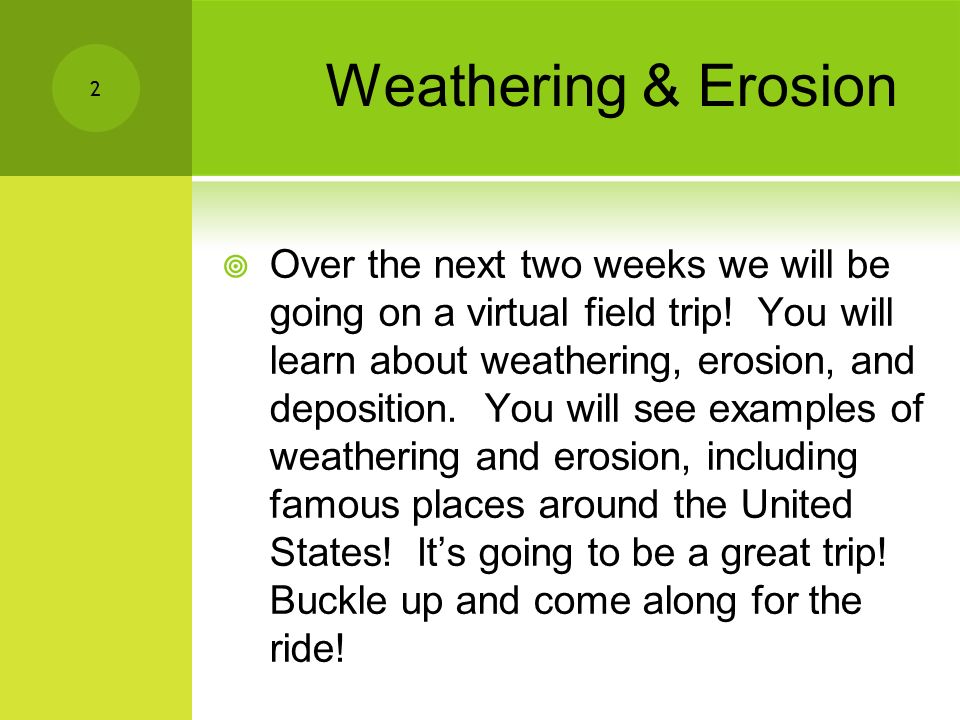 2

Weathering & Erosion

Over the next two weeks we will be going on a virtual field trip! You will learn about weathering, erosion, and deposition. You will see examples of weathering and erosion, including famous places around the United States! It’s going to be a great trip! Buckle up and come along for the ride!